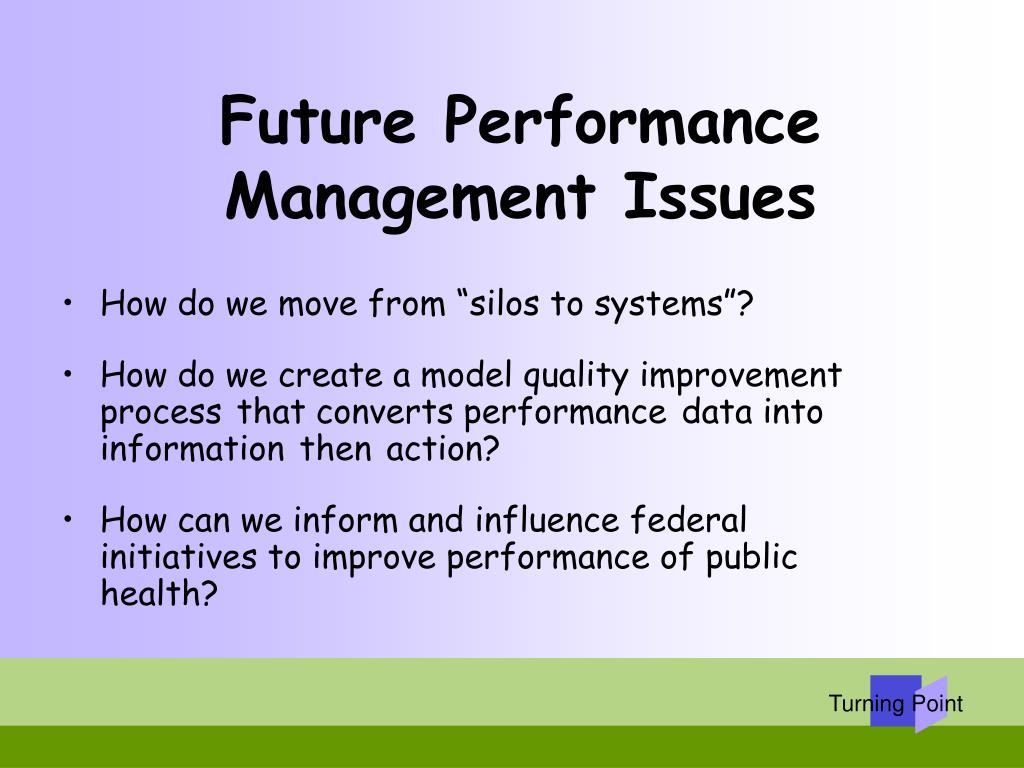 Future Performance Management Issues

• How do we move from “silos to systems”?

• How do we create a model quality improvement process that converts performance data into information then action?

• How can we inform and influence federal initiatives to improve performance of public health?

Turning Point